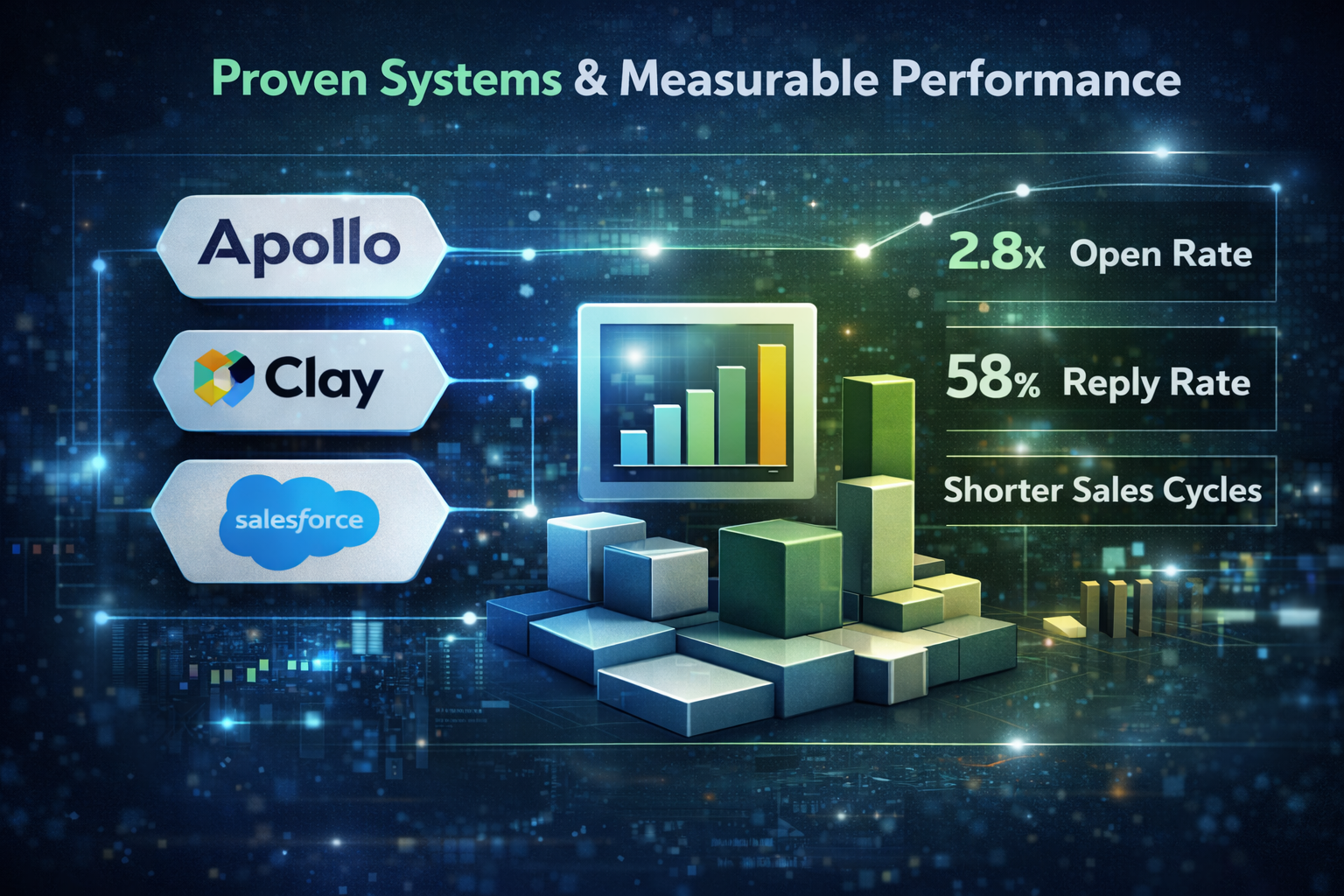 Proven Systems & Measurable Performance

Apollo

Clay

salesforce

2.8x Open Rate

58% Reply Rate

Shorter Sales Cycles